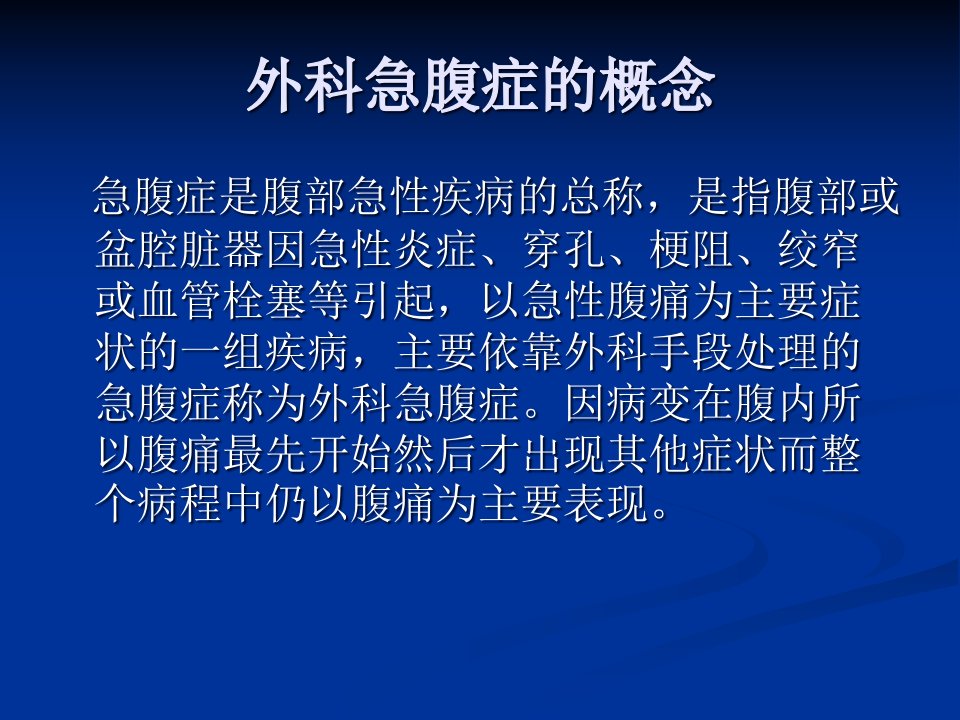 外科急腹症的概念

急腹症是腹部急性疾病的总称，是指腹部或盆腔脏器因急性炎症、穿孔、梗阻、绞窄或血管栓塞等引起，以急性腹痛为主要症状的一组疾病，主要依靠外科手段处理的急腹症称为外科急腹症。因病变在腹内所以腹痛最先开始然后才出现其他症状而整个病程中仍以腹痛为主要表现。